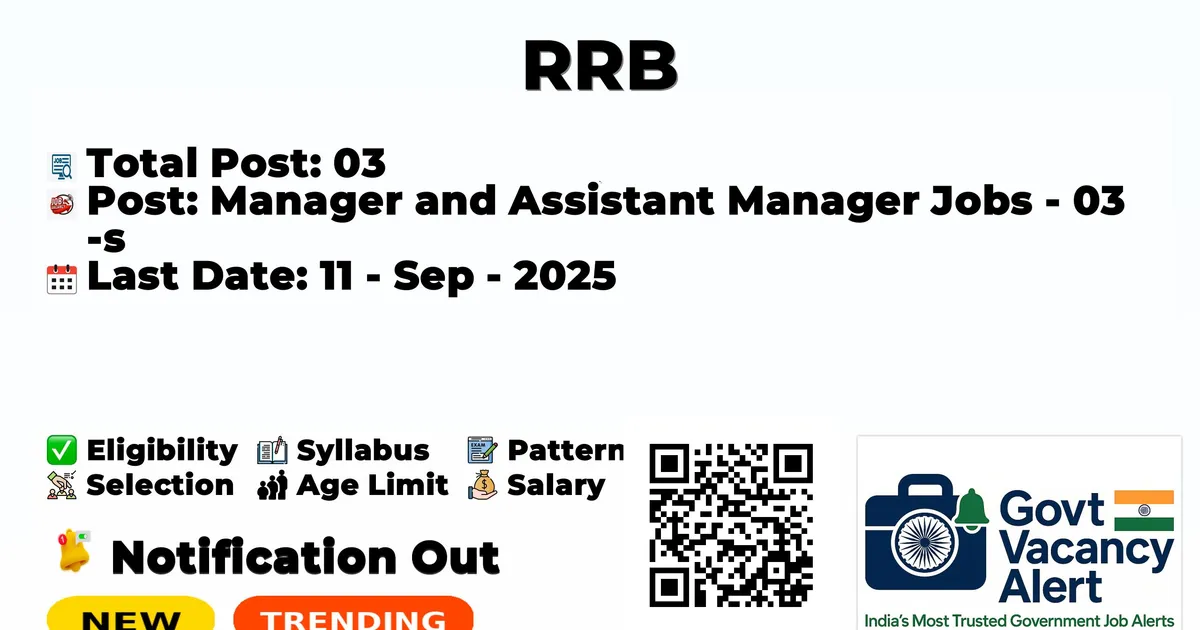 RRB

Total Post: 03
Post: Manager and Assistant Manager Jobs - 03 -s
Last Date: 11 - Sep - 2025

Eligibility Syllabus Pattern
Selection Age Limit Salary

Notification Out

NEW TRENDING

Govt Vacancy Alert
India's Most Trusted Government Job Alerts